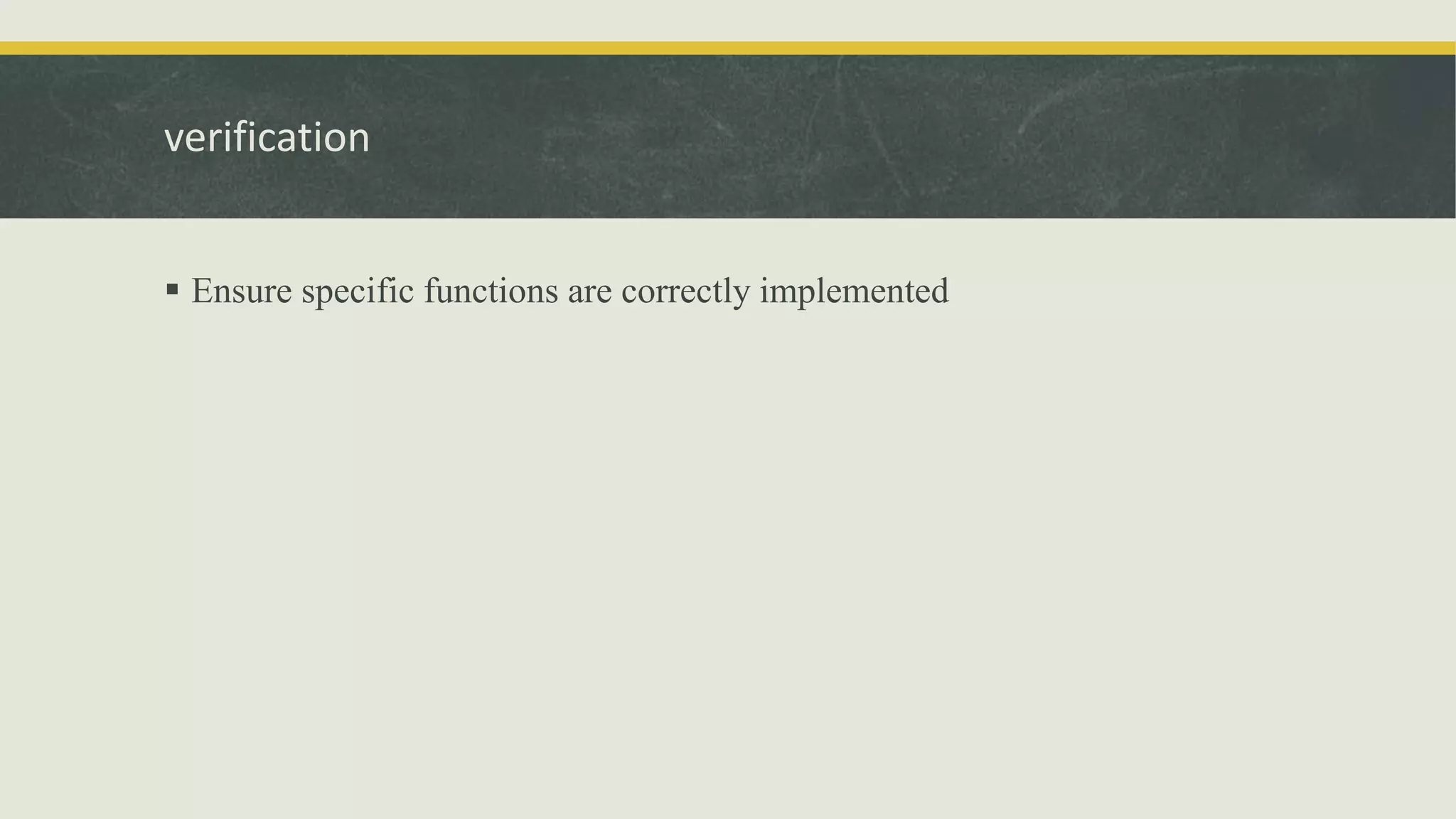 verification

▪ Ensure specific functions are correctly implemented